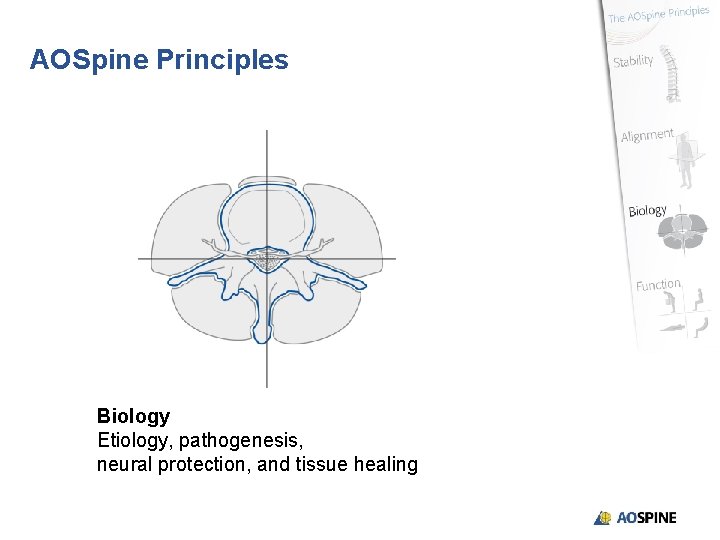 AOSpine Principles

The AOSpine Principles

Stability

Alignment

Biology

Function

Biology
Etiology, pathogenesis,
neural protection, and tissue healing

AOSPINE